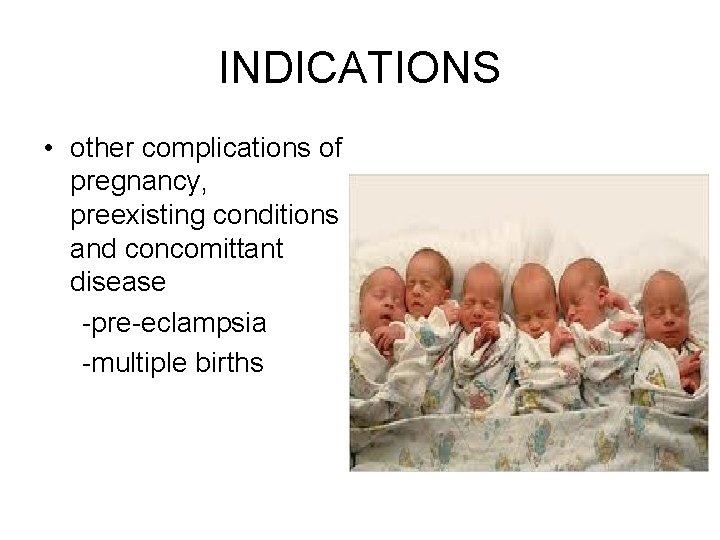 INDICATIONS

• other complications of pregnancy, preexisting conditions and concomittant disease
-pre-eclampsia
-multiple births